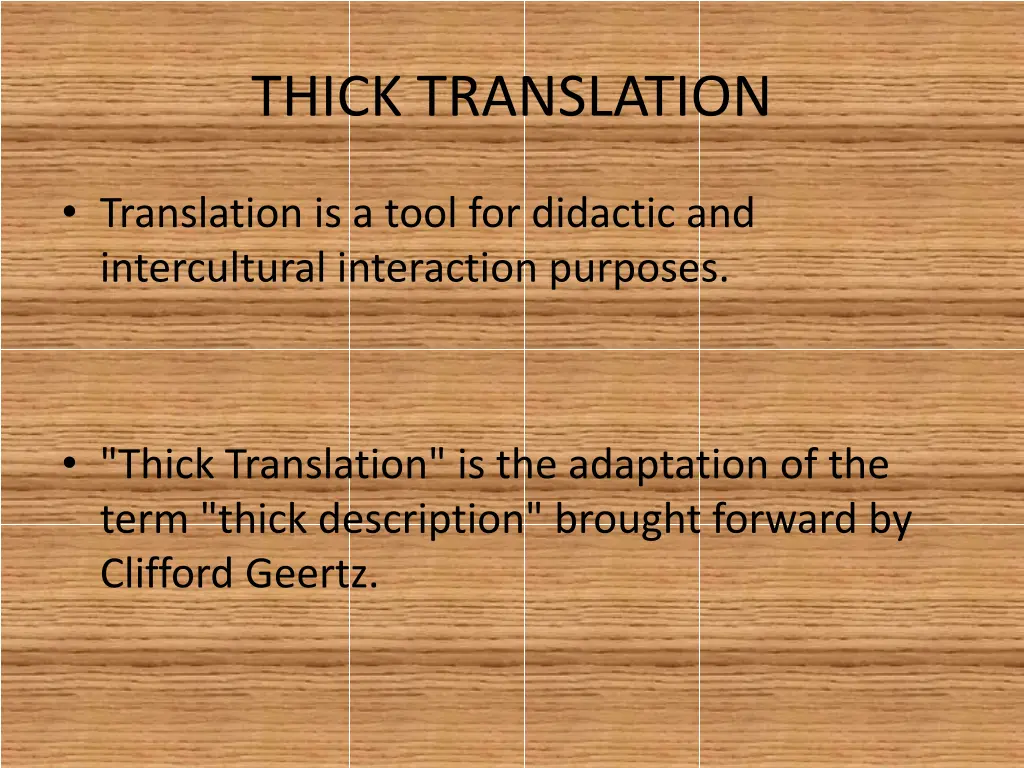 THICK TRANSLATION

• Translation is a tool for didactic and intercultural interaction purposes.

• "Thick Translation" is the adaptation of the term "thick description" brought forward by Clifford Geertz.